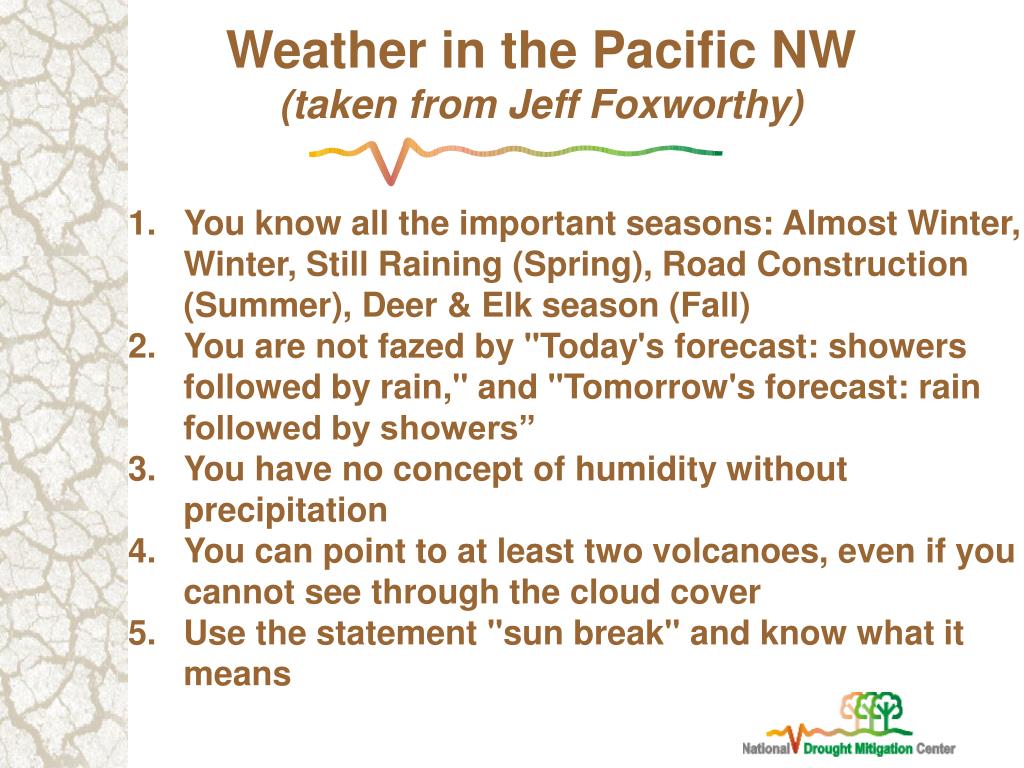 Weather in the Pacific NW
(taken from Jeff Foxworthy)

1. You know all the important seasons: Almost Winter, Winter, Still Raining (Spring), Road Construction (Summer), Deer & Elk season (Fall)
2. You are not fazed by "Today's forecast: showers followed by rain," and "Tomorrow's forecast: rain followed by showers”
3. You have no concept of humidity without precipitation
4. You can point to at least two volcanoes, even if you cannot see through the cloud cover
5. Use the statement "sun break" and know what it means

National Drought Mitigation Center